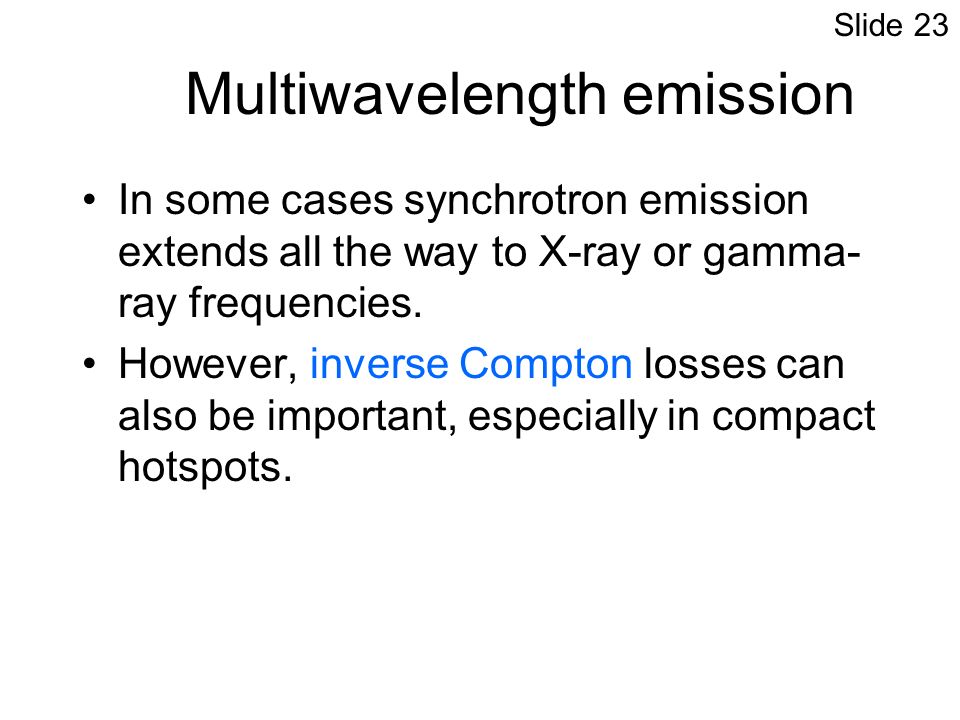 Slide 23

Multiwavelength emission

• In some cases synchrotron emission extends all the way to X-ray or gamma-ray frequencies.
• However, inverse Compton losses can also be important, especially in compact hotspots.